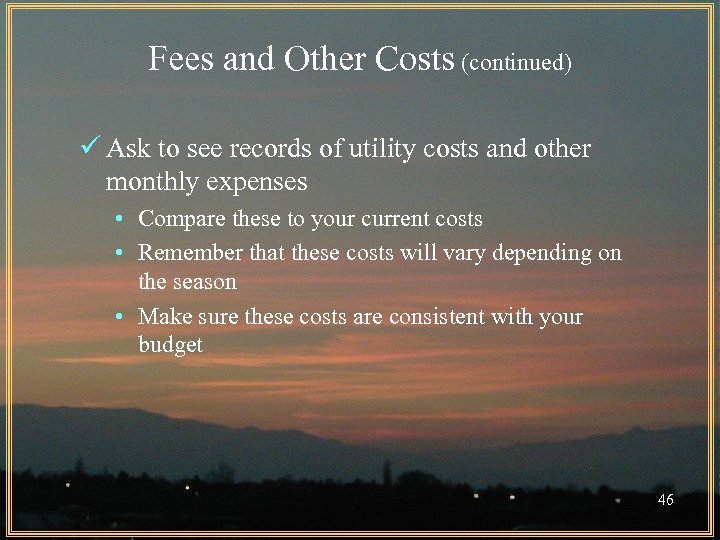 Fees and Other Costs (continued)

✓ Ask to see records of utility costs and other monthly expenses

• Compare these to your current costs
• Remember that these costs will vary depending on the season
• Make sure these costs are consistent with your budget

46